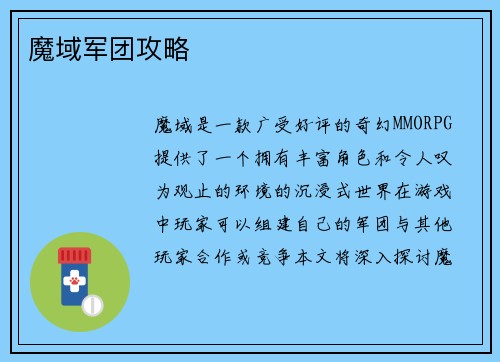 魔域军团攻略

魔域是一款广受好评的奇幻MMORPG提供了一个拥有丰富角色和令人叹为观止的环境的沉浸式世界在游戏中玩家可以组建自己的军团与其他玩家合作或竞争本文将深入探讨魔